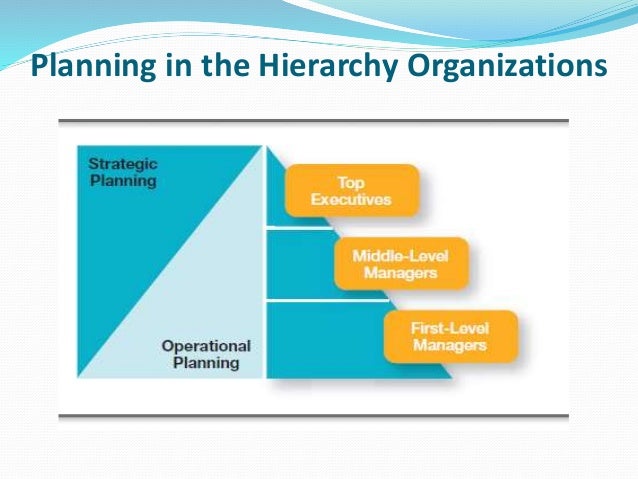 Planning in the Hierarchy Organizations

Strategic Planning

Operational Planning

Top Executives

Middle-Level Managers

First-Level Managers